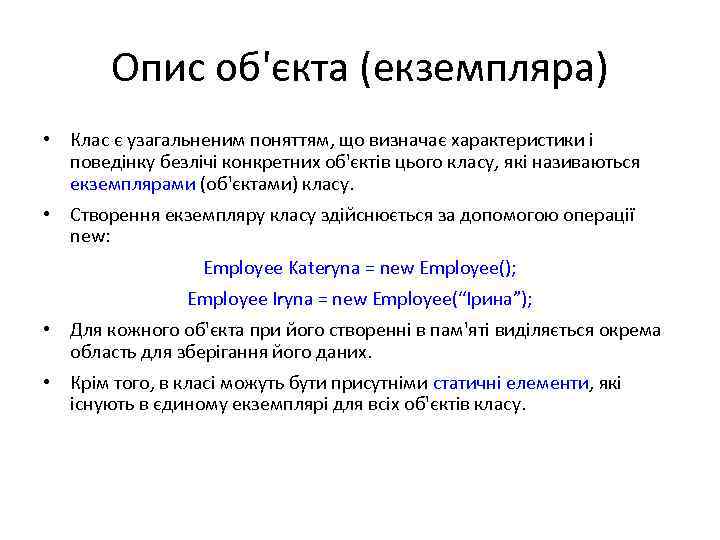 Опис об'єкта (екземпляра)

• Клас є узагальненим поняттям, що визначає характеристики і поведінку безлічі конкретних об'єктів цього класу, які називаються екземплярами (об'єктами) класу.

• Створення екземпляру класу здійснюється за допомогою операції new:

Employee Kateryna = new Employee();

Employee Iryna = new Employee(“Ірина”);

• Для кожного об'єкта при його створенні в пам'яті виділяється окрема область для зберігання його даних.

• Крім того, в класі можуть бути присутніми статичні елементи, які існують в єдиному екземплярі для всіх об'єктів класу.